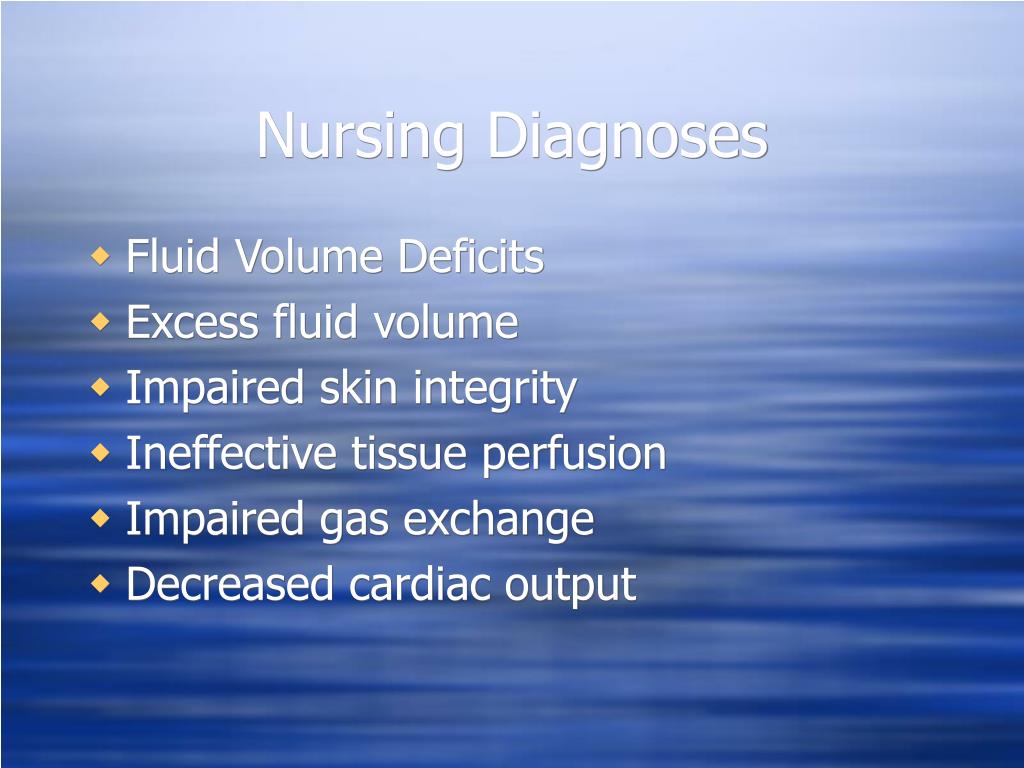 Nursing Diagnoses

- Fluid Volume Deficits
- Excess fluid volume
- Impaired skin integrity
- Ineffective tissue perfusion
- Impaired gas exchange
- Decreased cardiac output